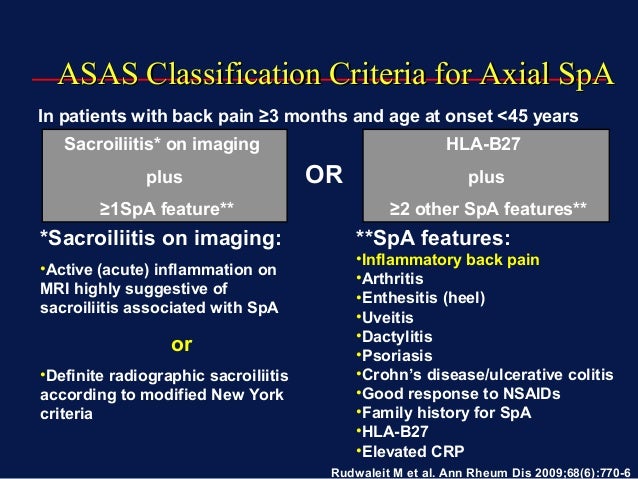 ASAS Classification Criteria for Axial SpA

In patients with back pain ≥3 months and age at onset <45 years

Sacroiliitis* on imaging

plus

≥1SpA feature**

OR

HLA-B27

plus

≥2 other SpA features**

*Sacroiliitis on imaging:

•Active (acute) inflammation on MRI highly suggestive of sacroiliitis associated with SpA

or

•Definite radiographic sacroiliitis according to modified New York criteria

**SpA features:

•Inflammatory back pain
•Arthritis
•Enthesitis (heel)
•Uveitis
•Dactylitis
•Psoriasis
•Crohn's disease/ulcerative colitis
•Good response to NSAIDs
•Family history for SpA
•HLA-B27
•Elevated CRP

Rudwaleit M et al. Ann Rheum Dis 2009;68(6):770-6